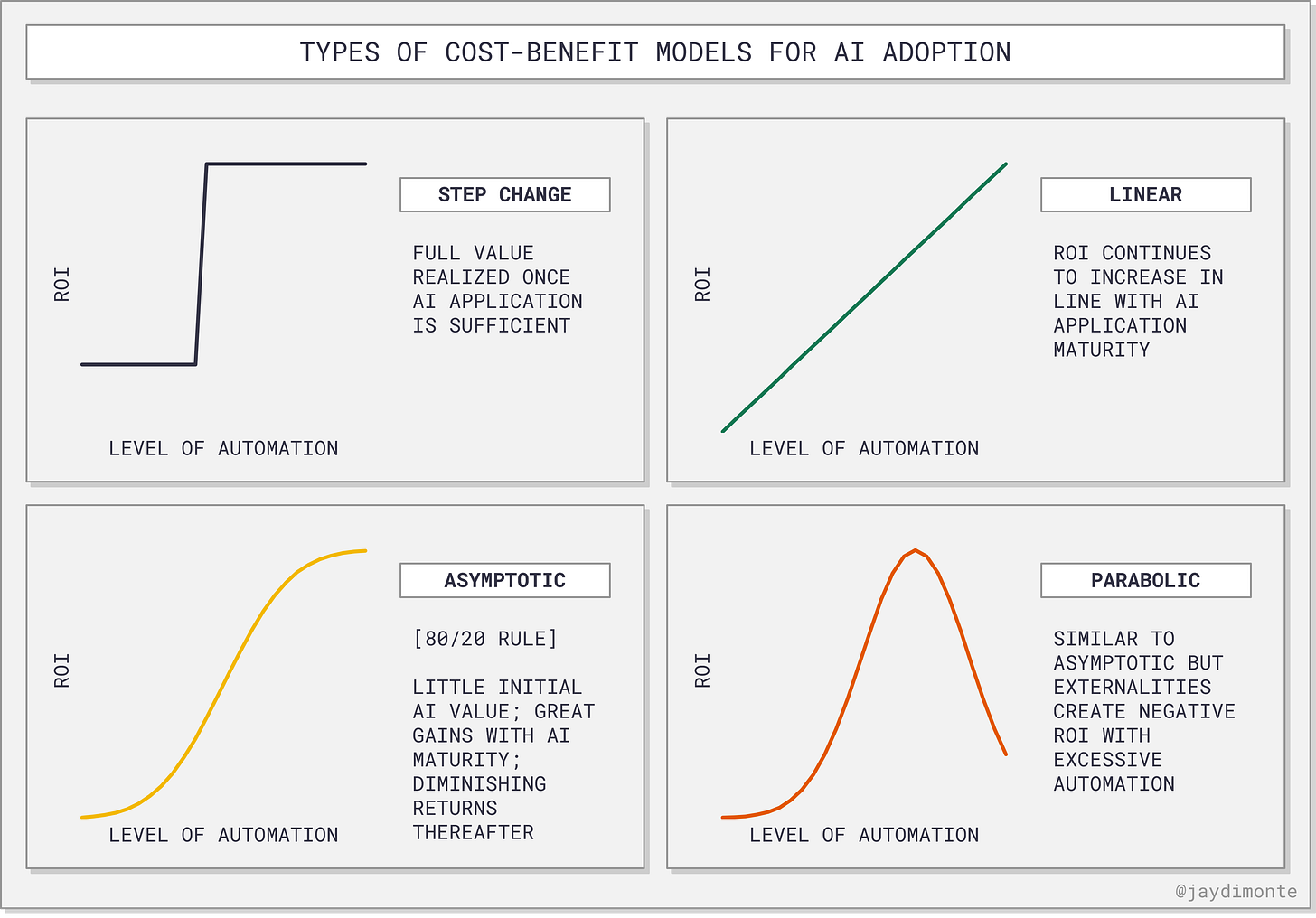 TYPES OF COST-BENEFIT MODELS FOR AI ADOPTION

ROI

LEVEL OF AUTOMATION

STEP CHANGE

FULL VALUE REALIZED ONCE AI APPLICATION IS SUFFICIENT

ROI

LEVEL OF AUTOMATION

LINEAR

ROI CONTINUES TO INCREASE IN LINE WITH AI APPLICATION MATURITY

ROI

LEVEL OF AUTOMATION

ASYMPTOTIC

[80/20 RULE]

LITTLE INITIAL AI VALUE; GREAT GAINS WITH AI MATURITY; DIMINISHING RETURNS THEREAFTER

ROI

LEVEL OF AUTOMATION

PARABOLIC

SIMILAR TO ASYMPTOTIC BUT EXTERNALITIES CREATE NEGATIVE ROI WITH EXCESSIVE AUTOMATION

@jaydimonte